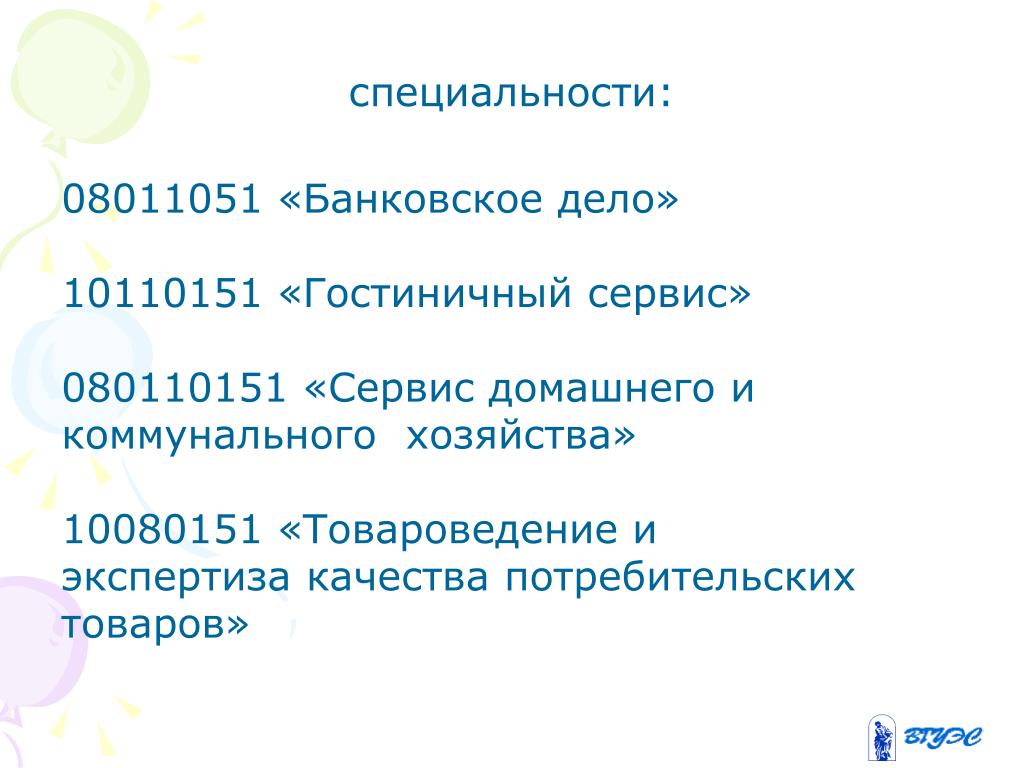 специальности:

08011051 «Банковское дело»

10110151 «Гостиничный сервис»

080110151 «Сервис домашнего и коммунального  хозяйства»

10080151 «Товароведение и экспертиза качества потребительских товаров»

ВГУЭС